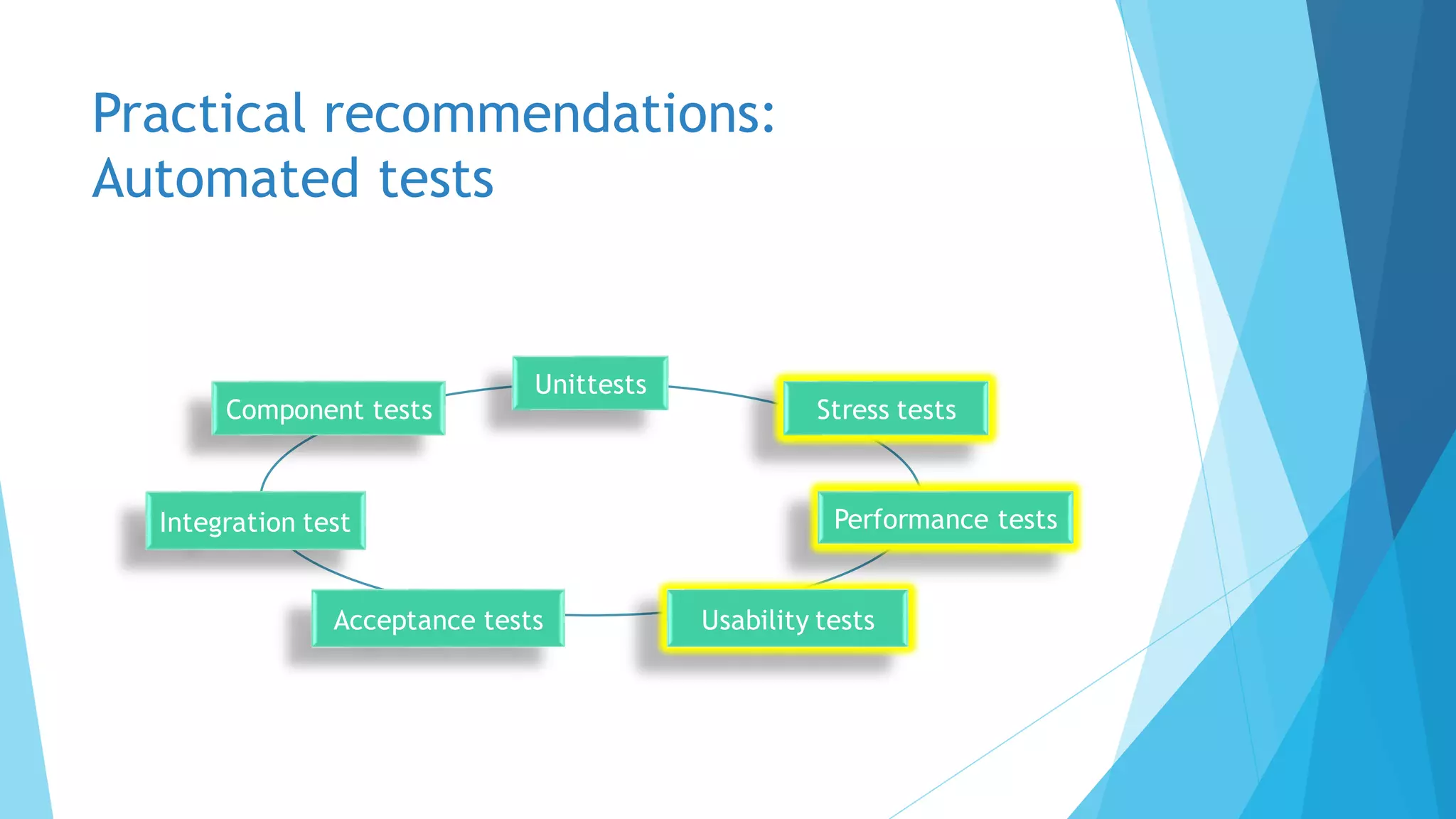 Practical recommendations: Automated tests

Unittests

Stress tests

Performance tests

Usability tests

Acceptance tests

Integration test

Component tests